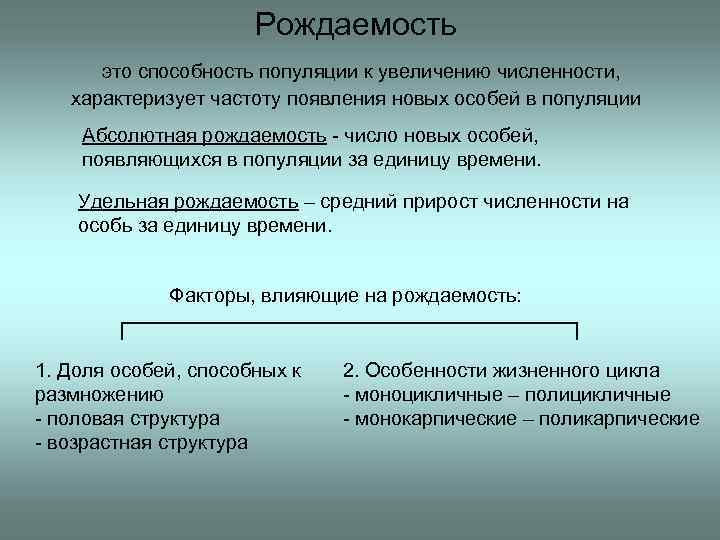 Рождаемость

это способность популяции к увеличению численности, характеризует частоту появления новых особей в популяции

Абсолютная рождаемость - число новых особей, появляющихся в популяции за единицу времени.

Удельная рождаемость – средний прирост численности на особь за единицу времени.

Факторы, влияющие на рождаемость:

1. Доля особей, способных к размножению
- половая структура
- возрастная структура

2. Особенности жизненного цикла
- моноцикличные – полицикличные
- монокарпические – поликарпические